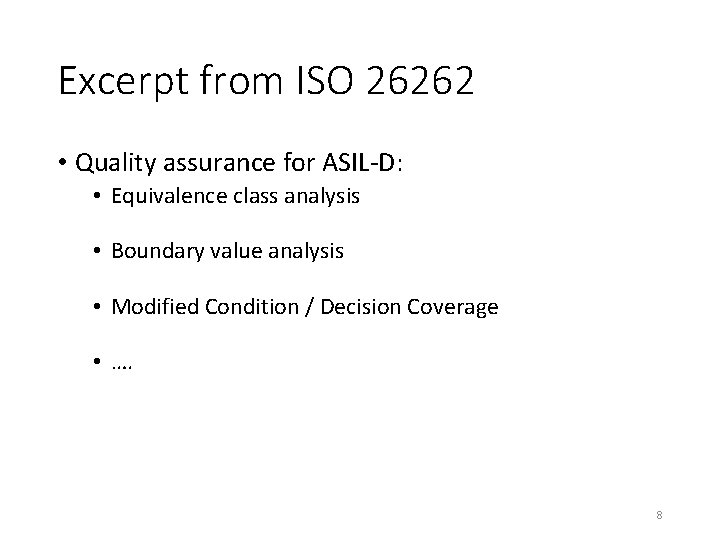 Excerpt from ISO 26262

• Quality assurance for ASIL-D:
  • Equivalence class analysis
  • Boundary value analysis
  • Modified Condition / Decision Coverage
  • ….

8